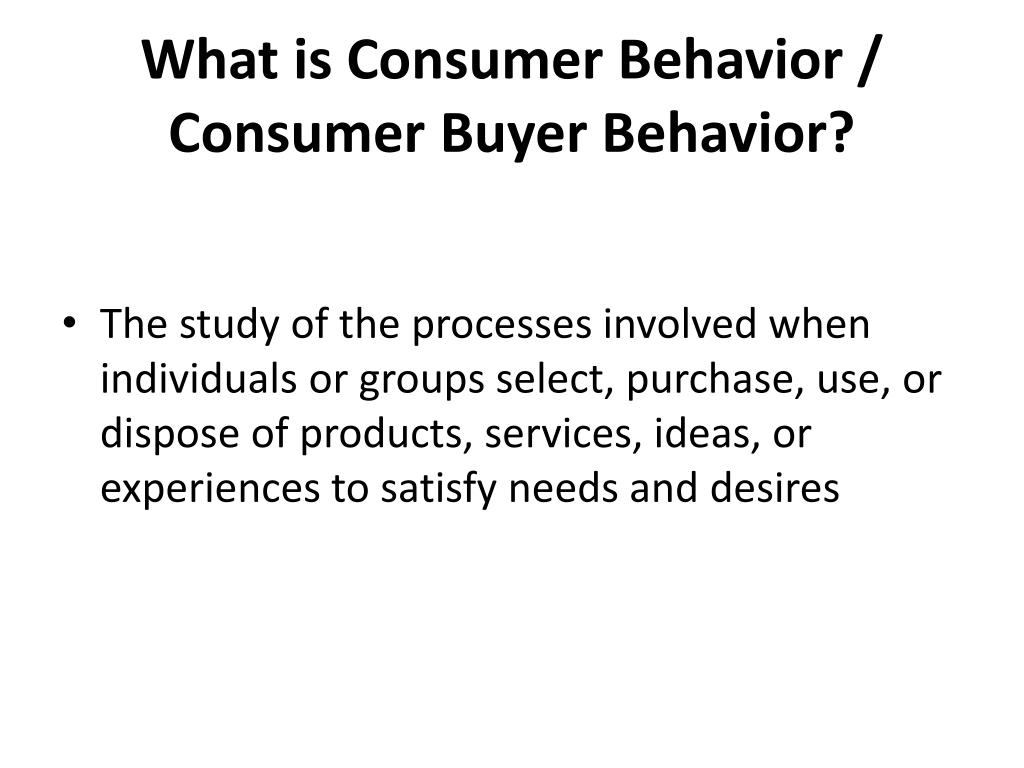 What is Consumer Behavior / Consumer Buyer Behavior?

• The study of the processes involved when individuals or groups select, purchase, use, or dispose of products, services, ideas, or experiences to satisfy needs and desires